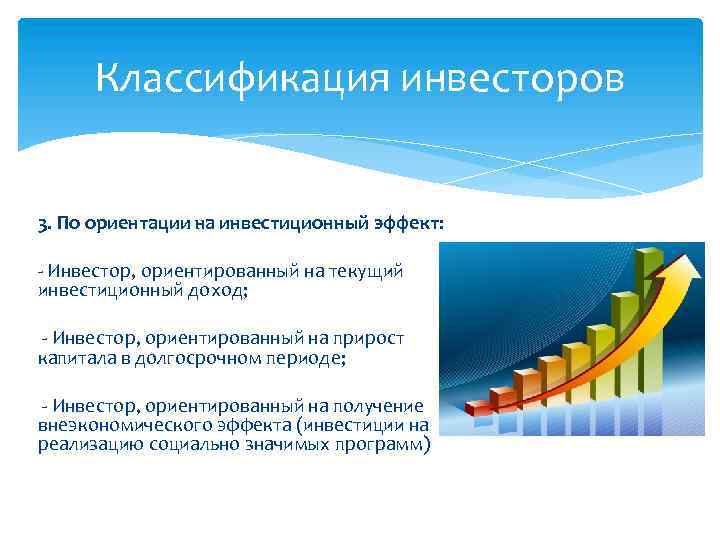 Классификация инвесторов

3. По ориентации на инвестиционный эффект:

- Инвестор, ориентированный на текущий инвестиционный доход;

- Инвестор, ориентированный на прирост капитала в долгосрочном периоде;

- Инвестор, ориентированный на получение внеэкономического эффекта (инвестиции на реализацию социально значимых программ)